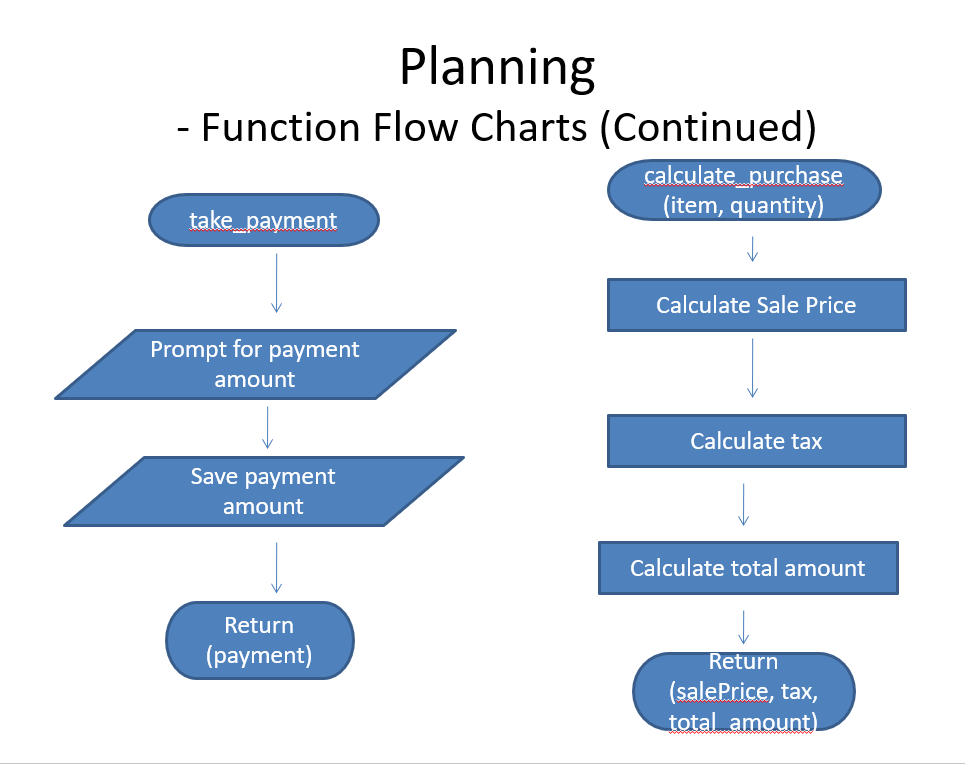 Planning
- Function Flow Charts (Continued)

take_payment

Prompt for payment amount

Save payment amount

Return (payment)

calculate_purchase (item, quantity)

Calculate Sale Price

Calculate tax

Calculate total amount

Return (salePrice, tax, total_amount)